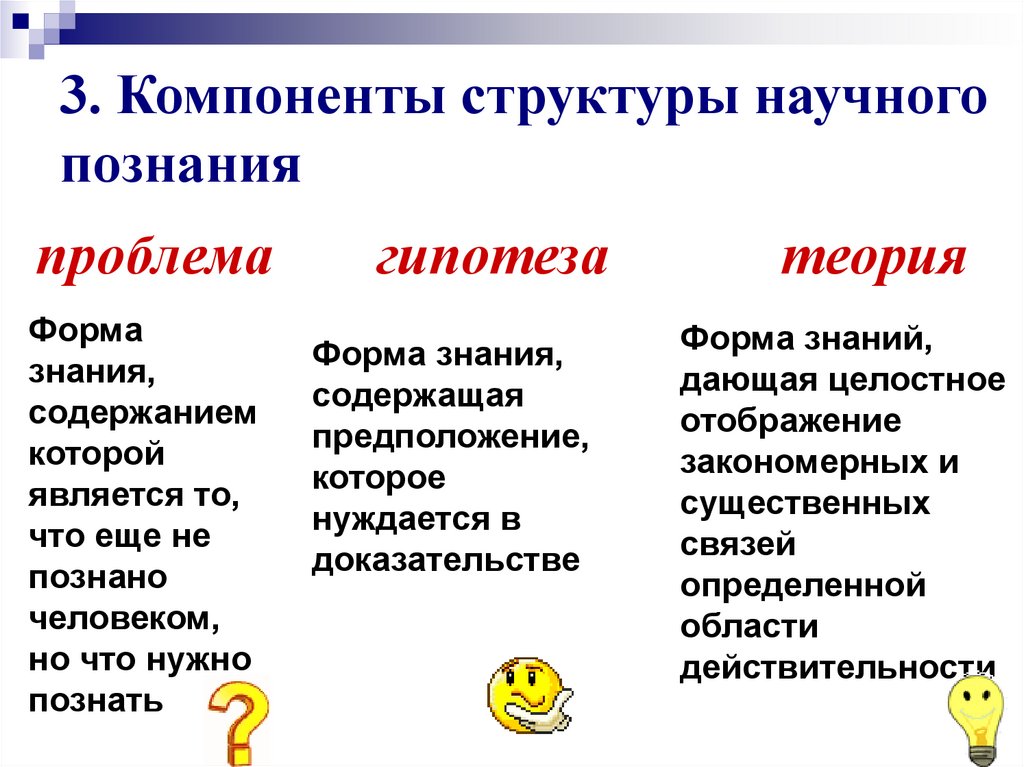 3. Компоненты структуры научного познания

проблема

Форма знания, содержанием которой является то, что еще не познано человеком, но что нужно познать

гипотеза

Форма знания, содержащая предположение, которое нуждается в доказательстве

теория

Форма знаний, дающая целостное отображение закономерных и существенных связей определенной области действительности